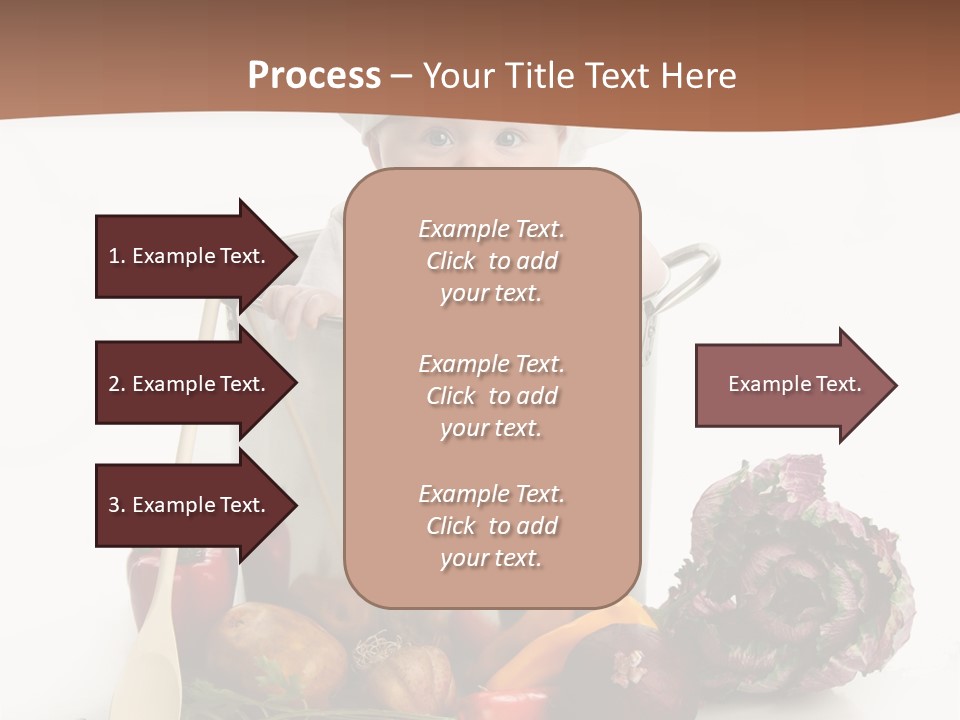 Process – Your Title Text Here

1. Example Text.

2. Example Text.

3. Example Text.

Example Text. Click to add your text.

Example Text. Click to add your text.

Example Text. Click to add your text.

Example Text.